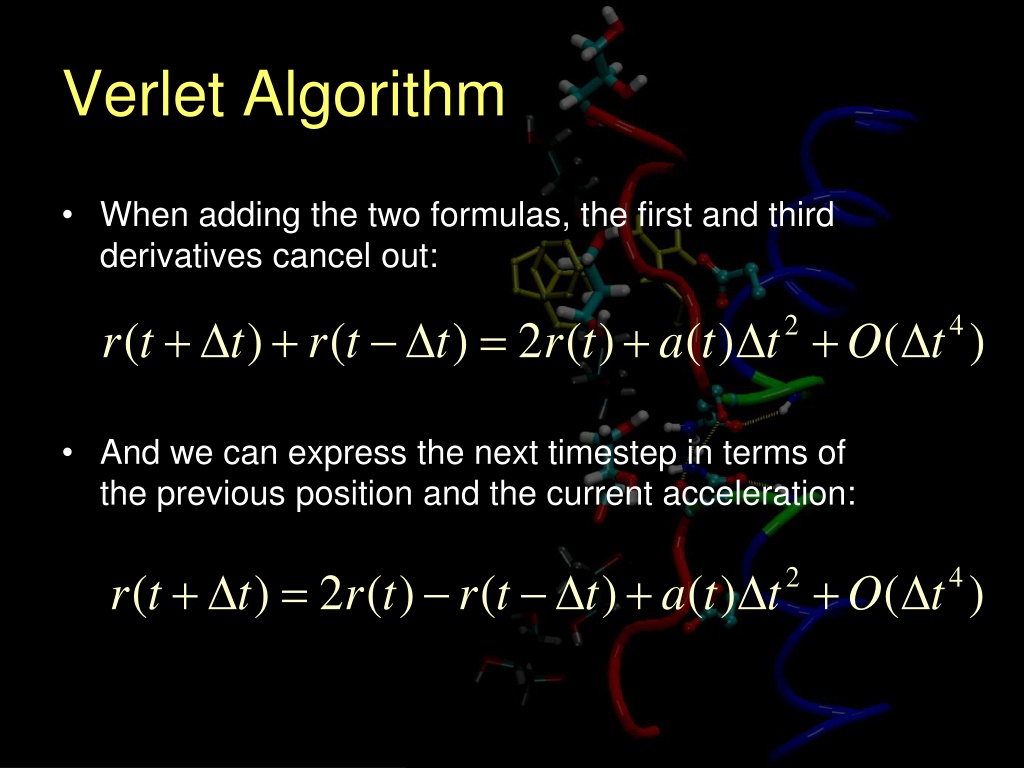 Verlet Algorithm

• When adding the two formulas, the first and third derivatives cancel out:

$r(t+\Delta t)+r(t-\Delta t)=2r(t)+a(t)\Delta t^2+O(\Delta t^4)$

• And we can express the next timestep in terms of the previous position and the current acceleration:

$r(t+\Delta t)=2r(t)-r(t-\Delta t)+a(t)\Delta t^2+O(\Delta t^4)$